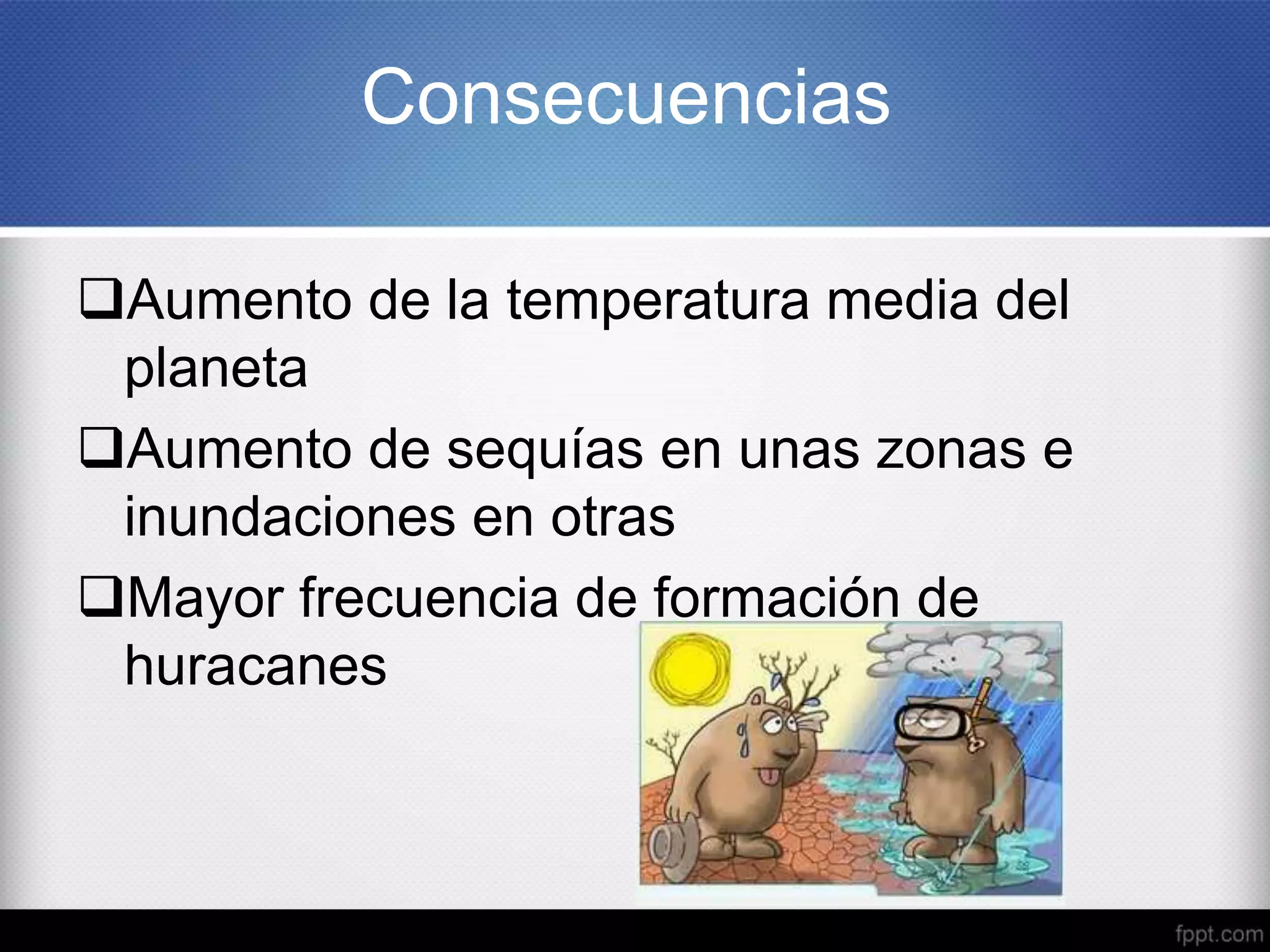 Consecuencias

❑Aumento de la temperatura media del planeta

❑Aumento de sequías en unas zonas e inundaciones en otras

❑Mayor frecuencia de formación de huracanes

fppt.com